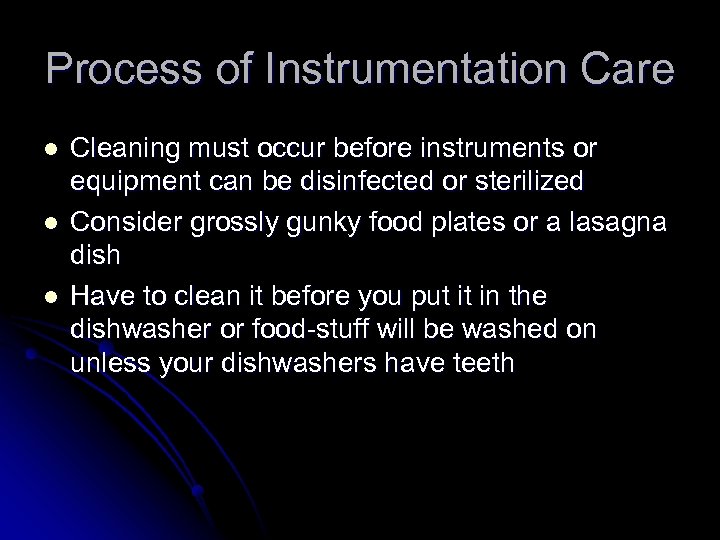 Process of Instrumentation Care

- Cleaning must occur before instruments or equipment can be disinfected or sterilized
- Consider grossly gunky food plates or a lasagna dish
- Have to clean it before you put it in the dishwasher or food-stuff will be washed on unless your dishwashers have teeth